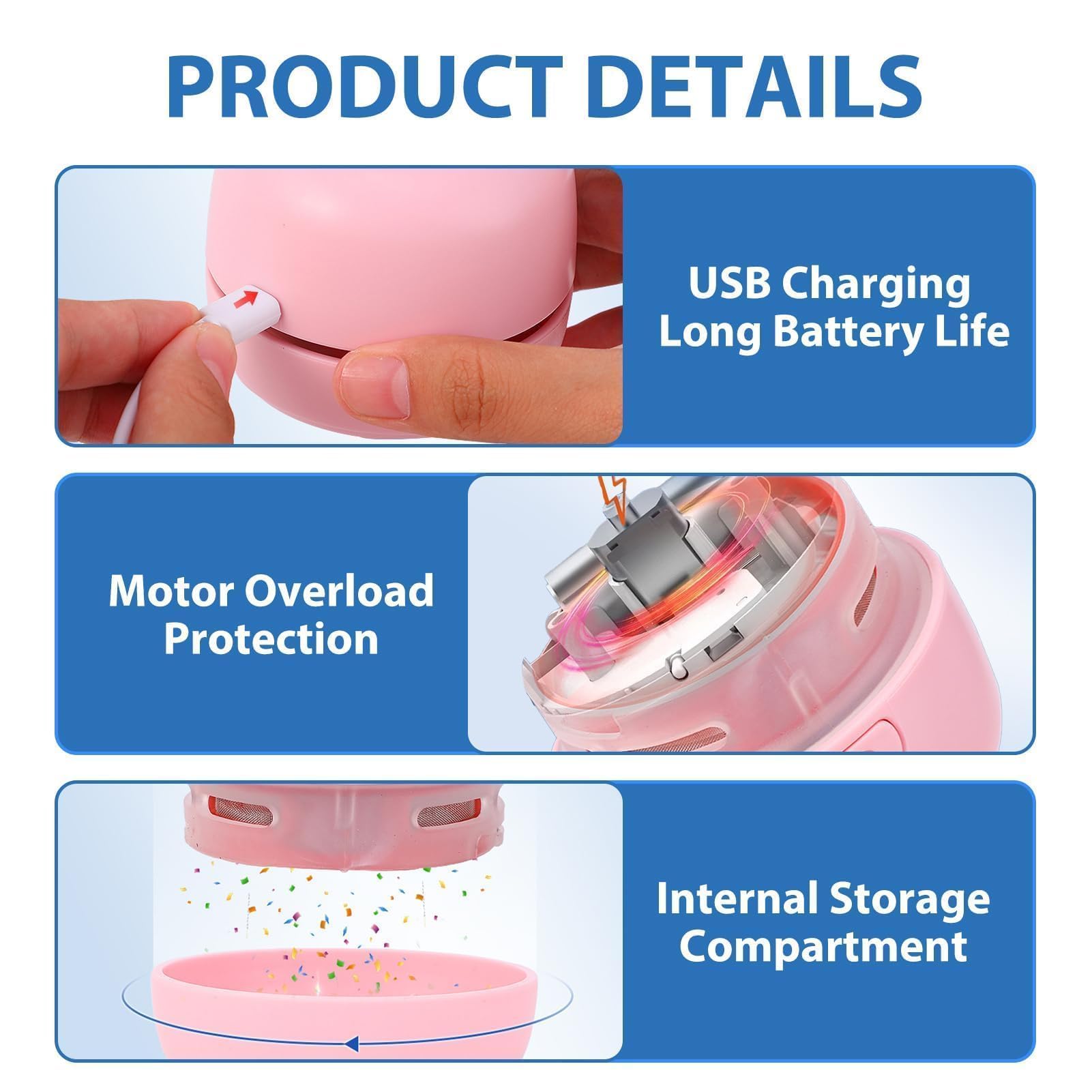 PRODUCT DETAILS

USB Charging
Long Battery Life

Motor Overload
Protection

Internal Storage
Compartment